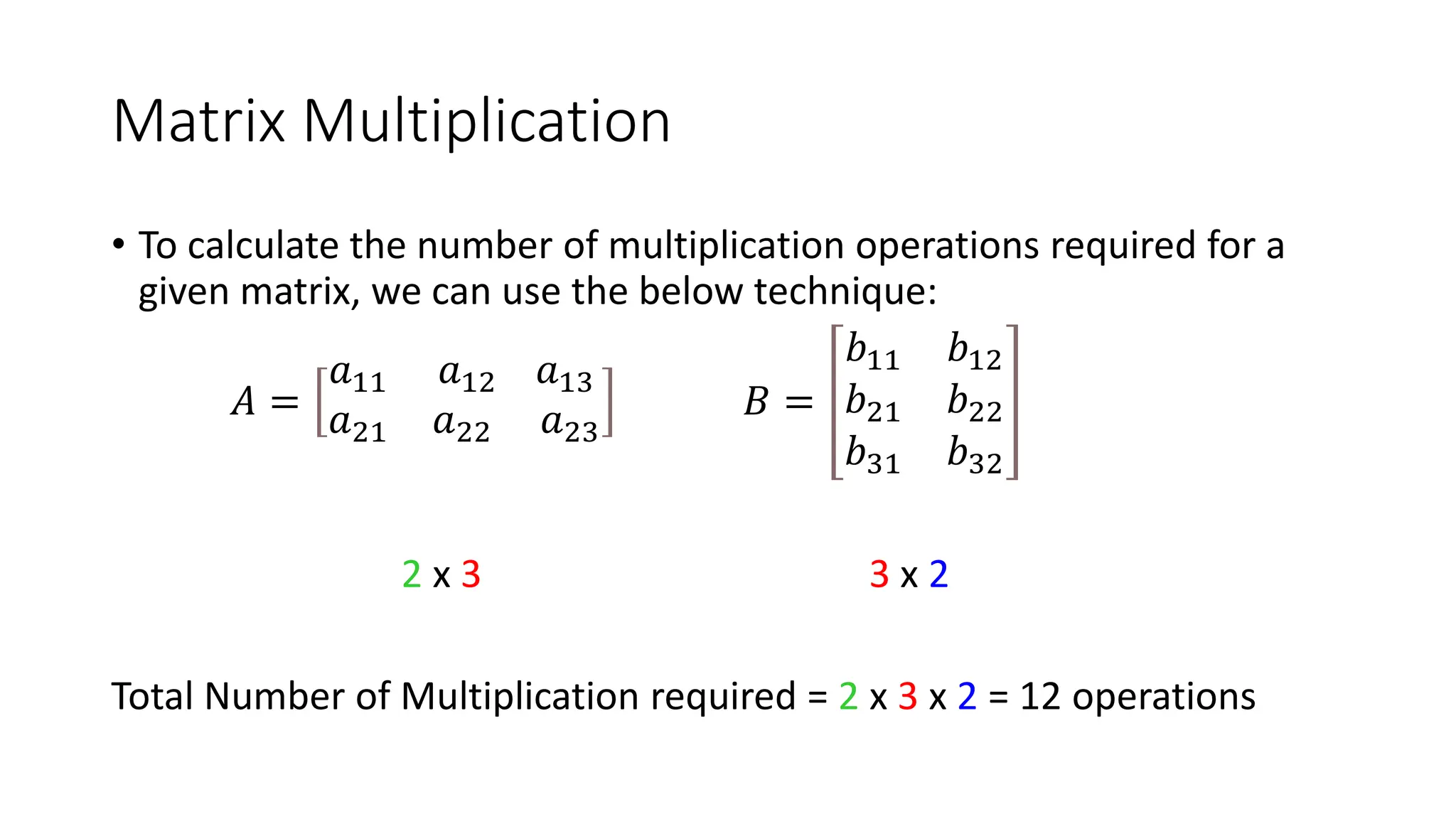 Matrix Multiplication

• To calculate the number of multiplication operations required for a given matrix, we can use the below technique:

$A = \begin{bmatrix} a_{11} & a_{12} & a_{13} \\ a_{21} & a_{22} & a_{23} \end{bmatrix}$ $B = \begin{bmatrix} b_{11} & b_{12} \\ b_{21} & b_{22} \\ b_{31} & b_{32} \end{bmatrix}$

2 x 3

3 x 2

Total Number of Multiplication required = 2 x 3 x 2 = 12 operations